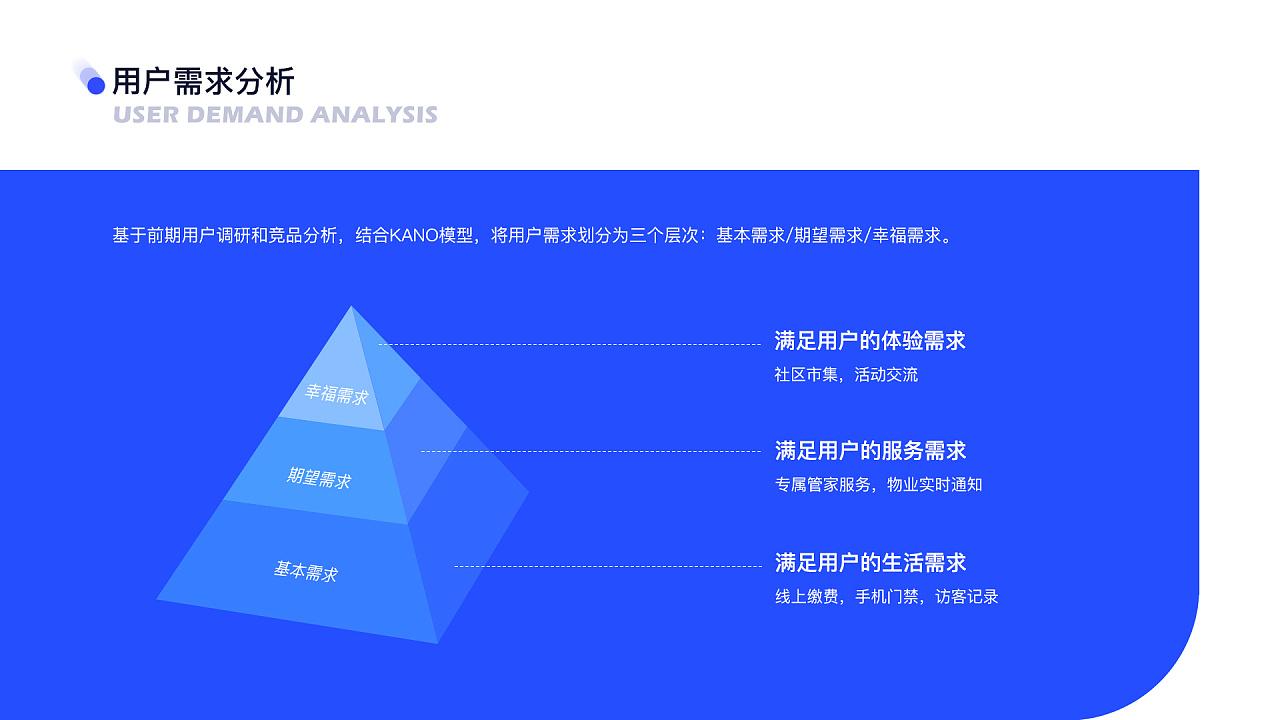 用户需求分析
USER DEMAND ANALYSIS

基于前期用户调研和竞品分析，结合KANO模型，将用户需求划分为三个层次：基本需求/期望需求/幸福需求。

幸福需求
期望需求
基本需求

满足用户的体验需求
社区市集，活动交流

满足用户的服务需求
专属管家服务，物业实时通知

满足用户的生活需求
线上缴费，手机门禁，访客记录